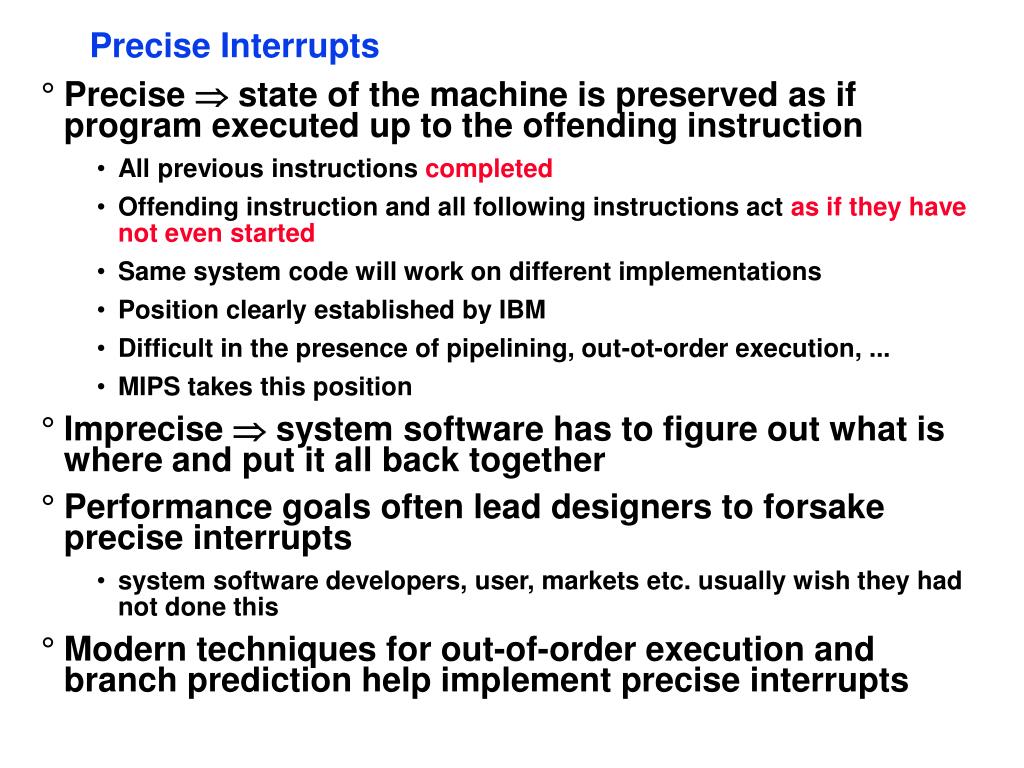 Precise Interrupts

° Precise $\Rightarrow$ state of the machine is preserved as if program executed up to the offending instruction

• All previous instructions completed

• Offending instruction and all following instructions act as if they have not even started

• Same system code will work on different implementations

• Position clearly established by IBM

• Difficult in the presence of pipelining, out-ot-order execution, ...

• MIPS takes this position

° Imprecise $\Rightarrow$ system software has to figure out what is where and put it all back together

° Performance goals often lead designers to forsake precise interrupts

• system software developers, user, markets etc. usually wish they had not done this

° Modern techniques for out-of-order execution and branch prediction help implement precise interrupts